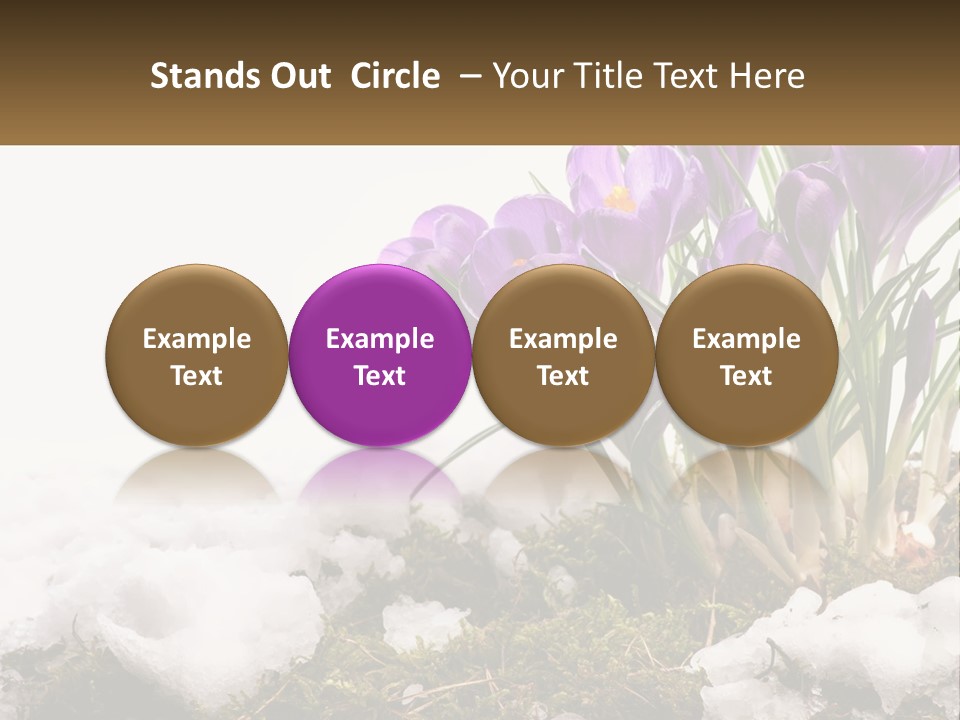 Stands Out Circle – Your Title Text Here

Example Text

Example Text

Example Text

Example Text